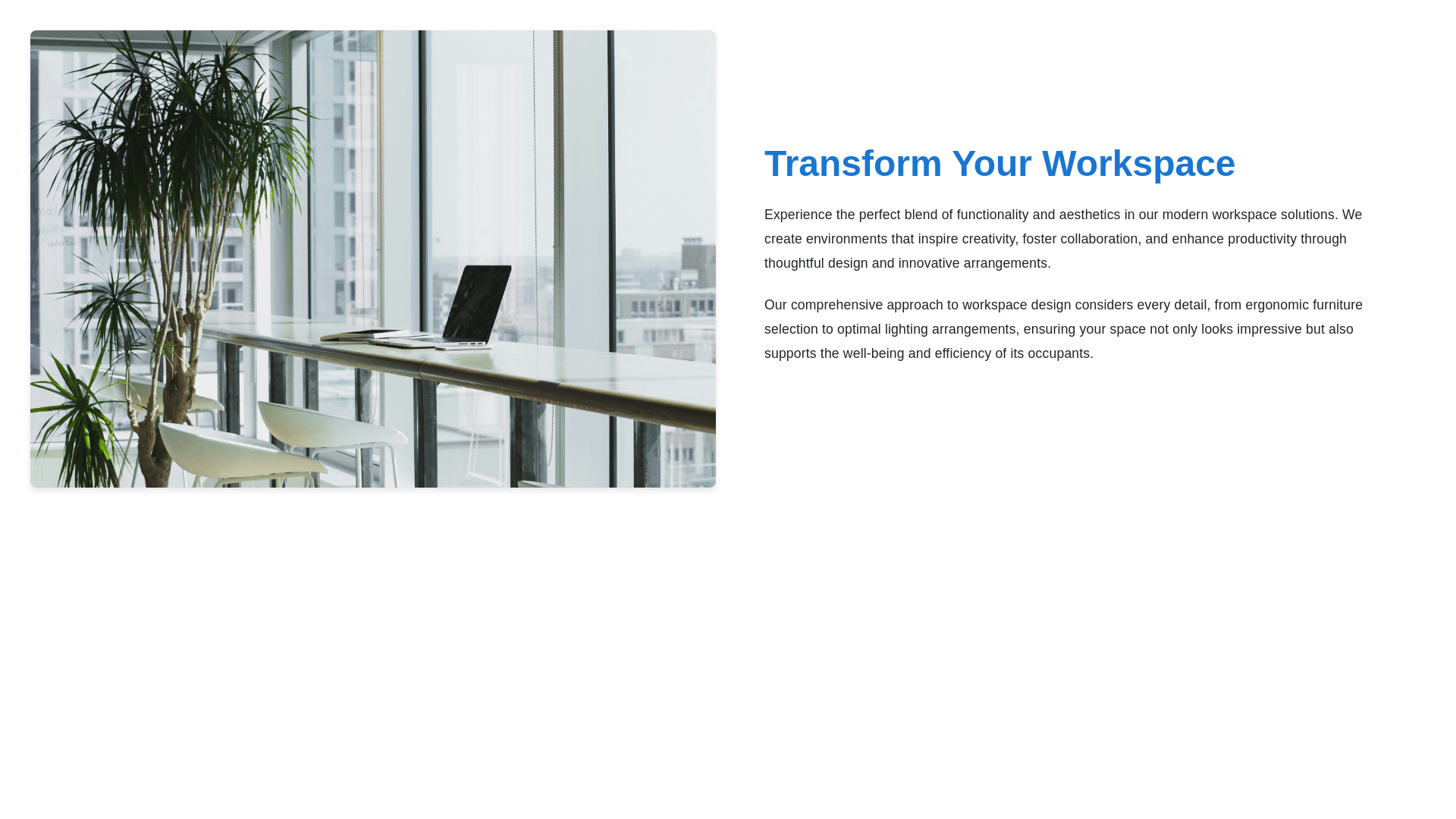 Transform Your Workspace

Experience the perfect blend of functionality and aesthetics in our modern workspace solutions. We create environments that inspire creativity, foster collaboration, and enhance productivity through thoughtful design and innovative arrangements.

Our comprehensive approach to workspace design considers every detail, from ergonomic furniture selection to optimal lighting arrangements, ensuring your space not only looks impressive but also supports the well-being and efficiency of its occupants.